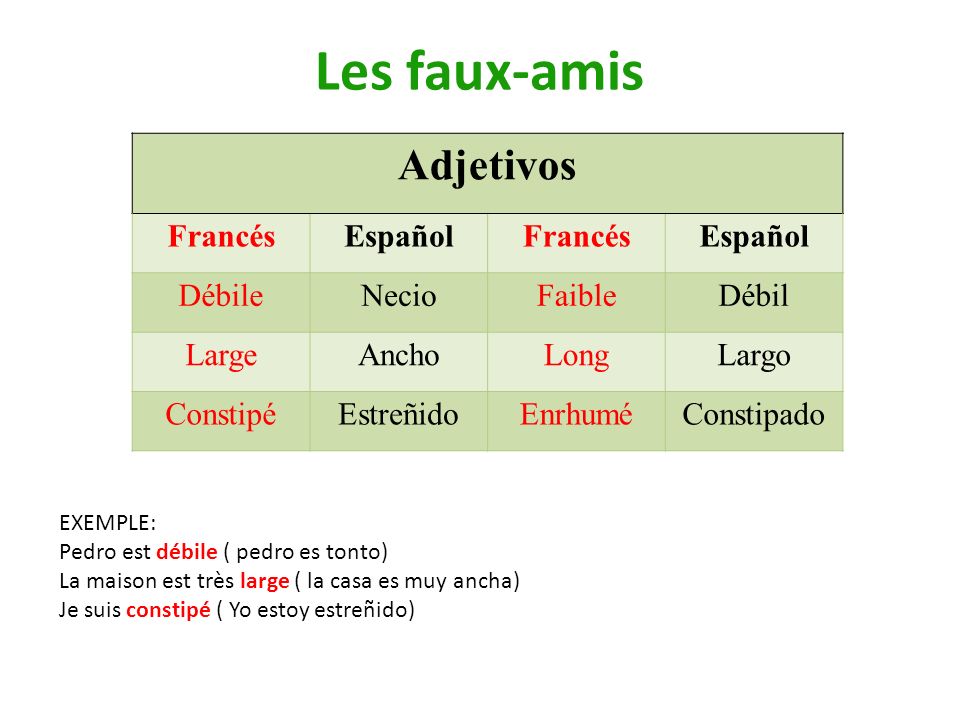 Les faux-amis

| Adjetivos | | | |
|---|---|---|---|
| Francés | Español | Francés | Español |
| Débile | Necio | Faible | Débil |
| Large | Ancho | Long | Largo |
| Constipé | Estreñido | Enrhumé | Constipado |

EXEMPLE:
Pedro est débile ( pedro es tonto)
La maison est très large ( la casa es muy ancha)
Je suis constipé ( Yo estoy estreñido)